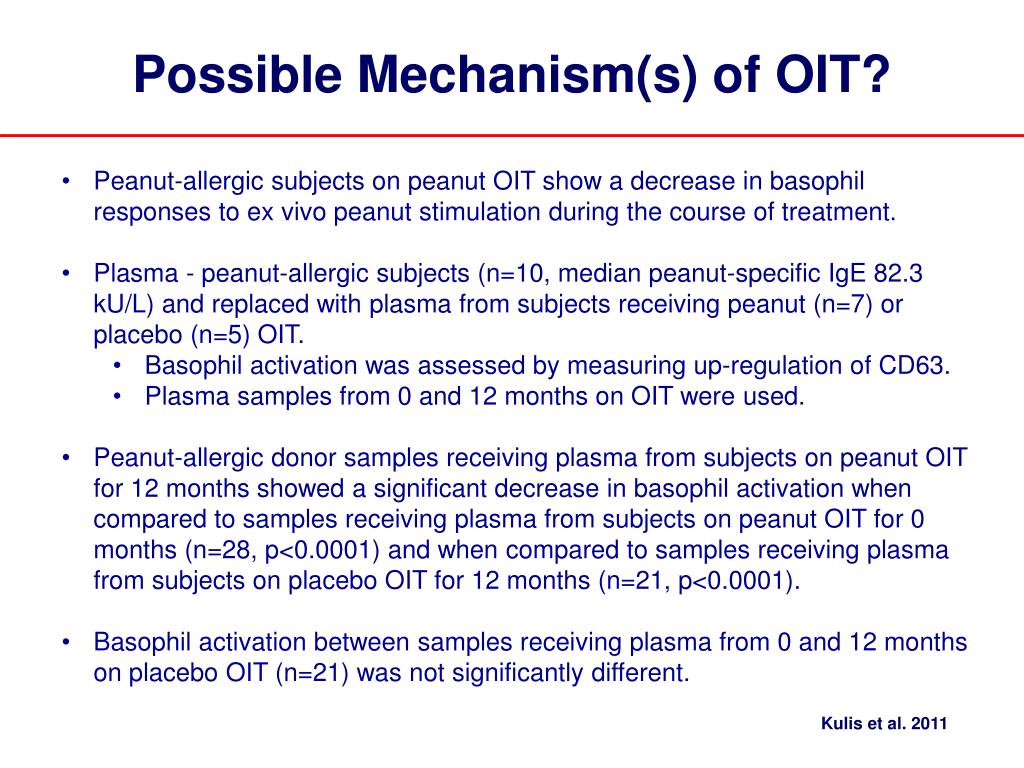 Possible Mechanism(s) of OIT?

• Peanut-allergic subjects on peanut OIT show a decrease in basophil responses to ex vivo peanut stimulation during the course of treatment.

• Plasma - peanut-allergic subjects (n=10, median peanut-specific IgE 82.3 kU/L) and replaced with plasma from subjects receiving peanut (n=7) or placebo (n=5) OIT.
  • Basophil activation was assessed by measuring up-regulation of CD63.
  • Plasma samples from 0 and 12 months on OIT were used.

• Peanut-allergic donor samples receiving plasma from subjects on peanut OIT for 12 months showed a significant decrease in basophil activation when compared to samples receiving plasma from subjects on peanut OIT for 0 months (n=28, p<0.0001) and when compared to samples receiving plasma from subjects on placebo OIT for 12 months (n=21, p<0.0001).

• Basophil activation between samples receiving plasma from 0 and 12 months on placebo OIT (n=21) was not significantly different.

Kulis et al. 2011